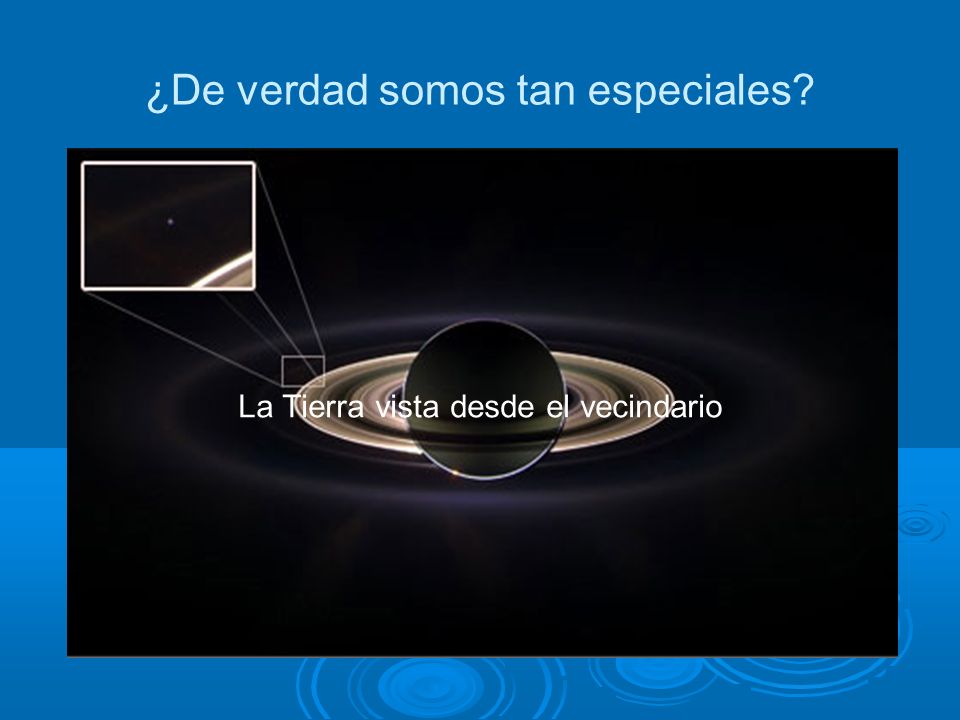 ¿De verdad somos tan especiales?

La Tierra vista desde el vecindario